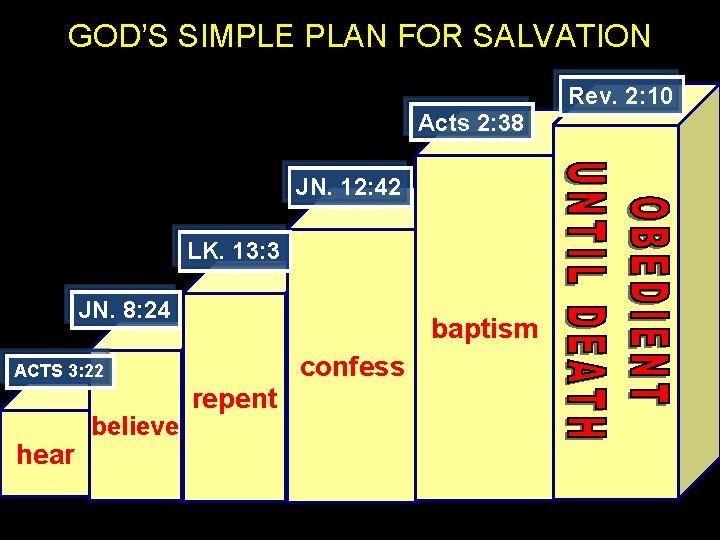 GOD'S SIMPLE PLAN FOR SALVATION

ACTS 3:22
hear

JN. 8:24
believe

LK. 13:3
repent

JN. 12:42
confess

Acts 2:38
baptism

Rev. 2:10
OBEDIENT
UNTIL DEATH